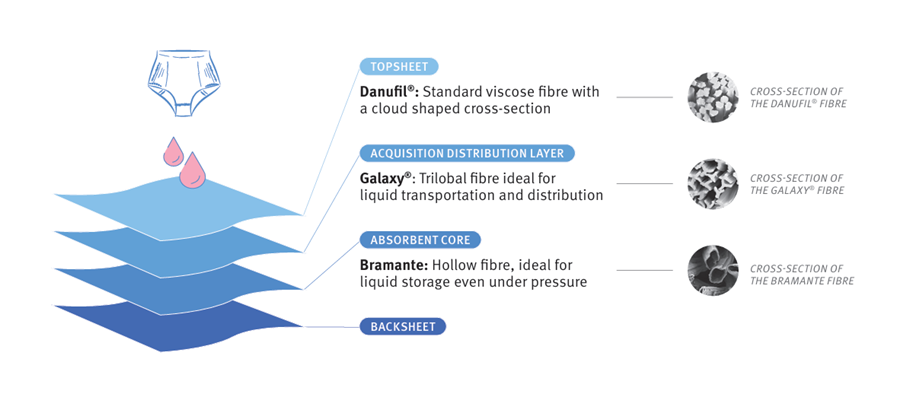 TOPSHEET

Danufil®: Standard viscose fibre with a cloud shaped cross-section

CROSS-SECTION OF THE DANUFIL® FIBRE

ACQUISITION DISTRIBUTION LAYER

Galaxy®: Trilobal fibre ideal for liquid transportation and distribution

CROSS-SECTION OF THE GALAXY® FIBRE

ABSORBENT CORE

Bramante: Hollow fibre, ideal for liquid storage even under pressure

CROSS-SECTION OF THE BRAMANTE FIBRE

BACKSHEET